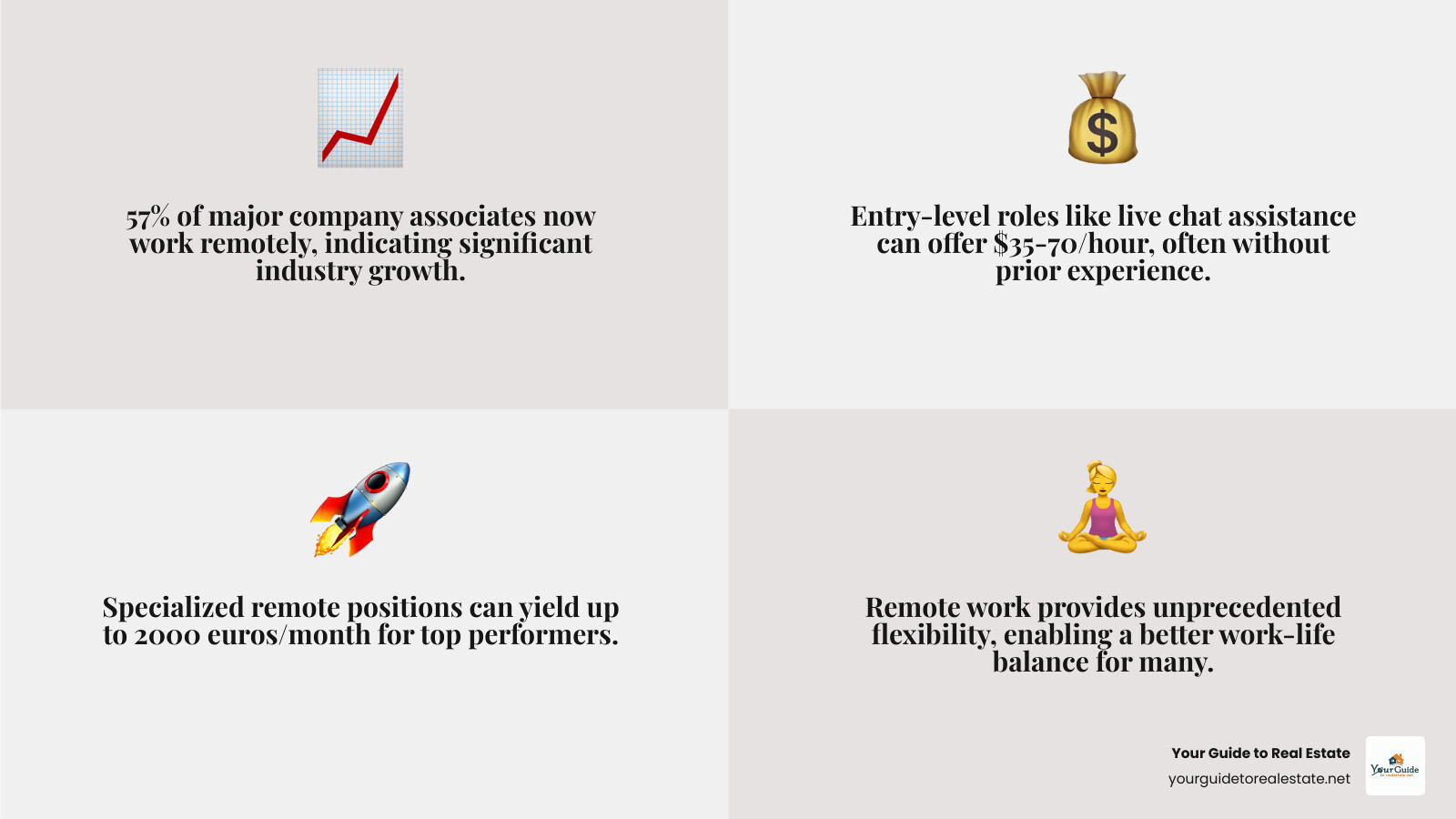 57% of major company associates now work remotely, indicating significant industry growth.

Entry-level roles like live chat assistance can offer $35-70/hour, often without prior experience.

Specialized remote positions can yield up to 2000 euros/month for top performers.

Remote work provides unprecedented flexibility, enabling a better work-life balance for many.

Your Guide to Real Estate
yourguidetorealestate.net
YourGuide